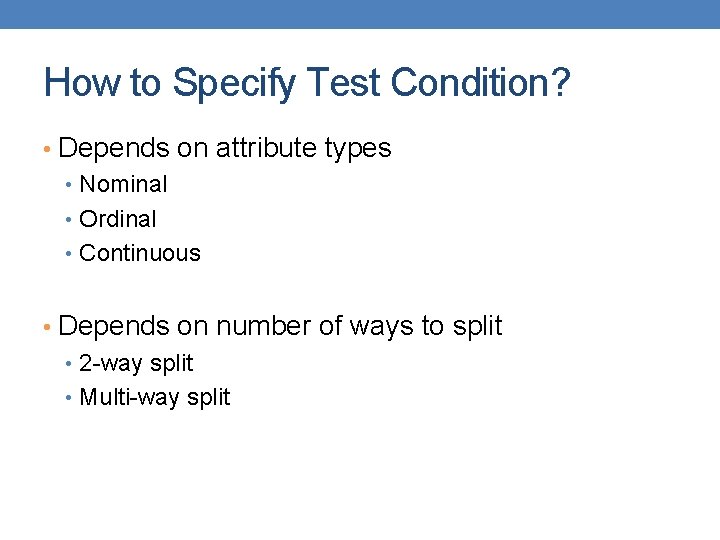 How to Specify Test Condition?

• Depends on attribute types
  • Nominal
  • Ordinal
  • Continuous

• Depends on number of ways to split
  • 2-way split
  • Multi-way split